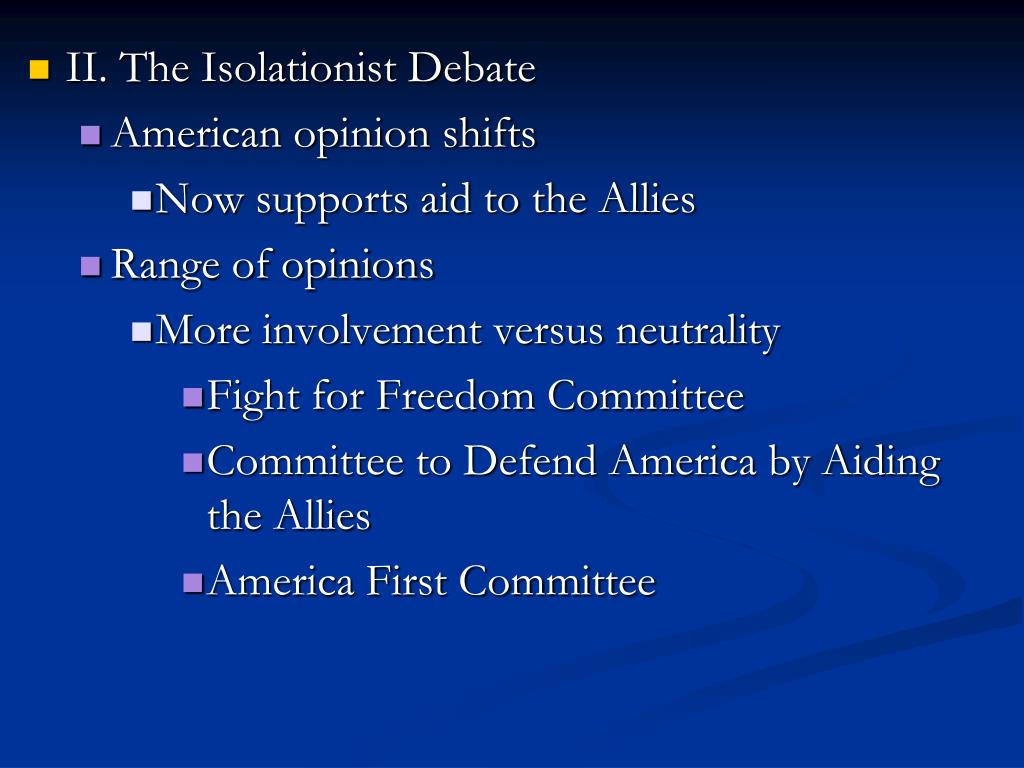 II. The Isolationist Debate

American opinion shifts

Now supports aid to the Allies

Range of opinions

More involvement versus neutrality

Fight for Freedom Committee

Committee to Defend America by Aiding the Allies

America First Committee